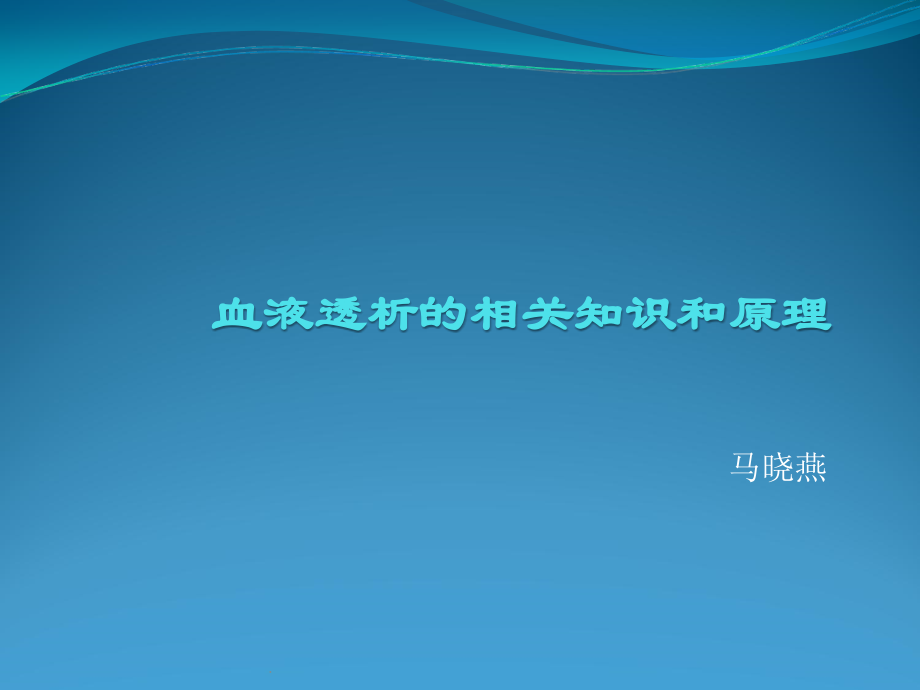 血液透析的相关知识和原理

马晓燕